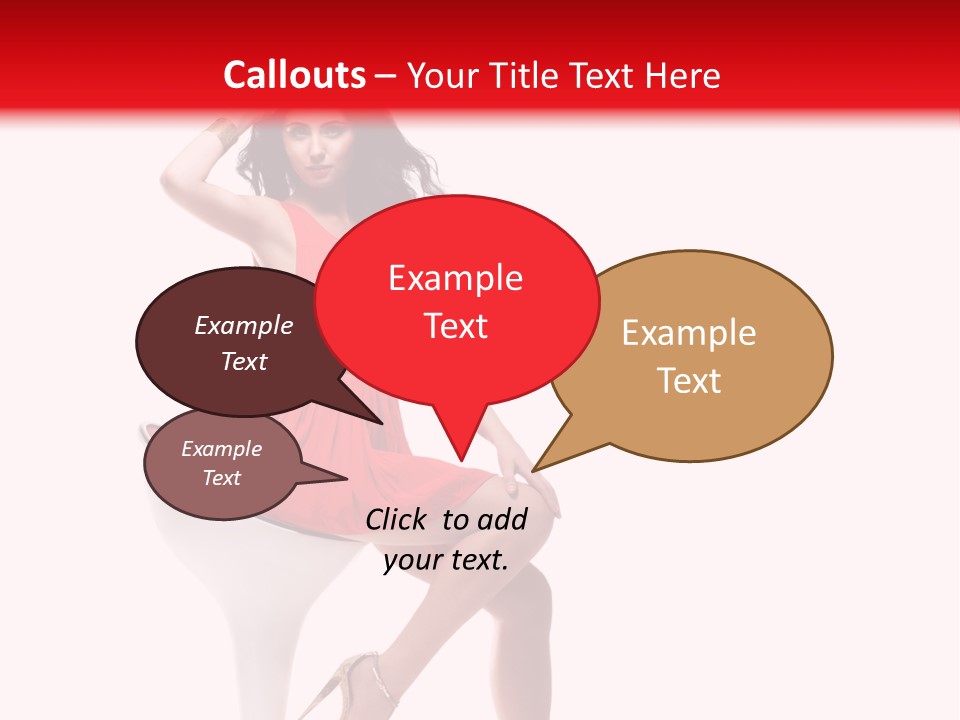 Callouts – Your Title Text Here

Example Text

Example Text

Example Text

Example Text

Click to add your text.